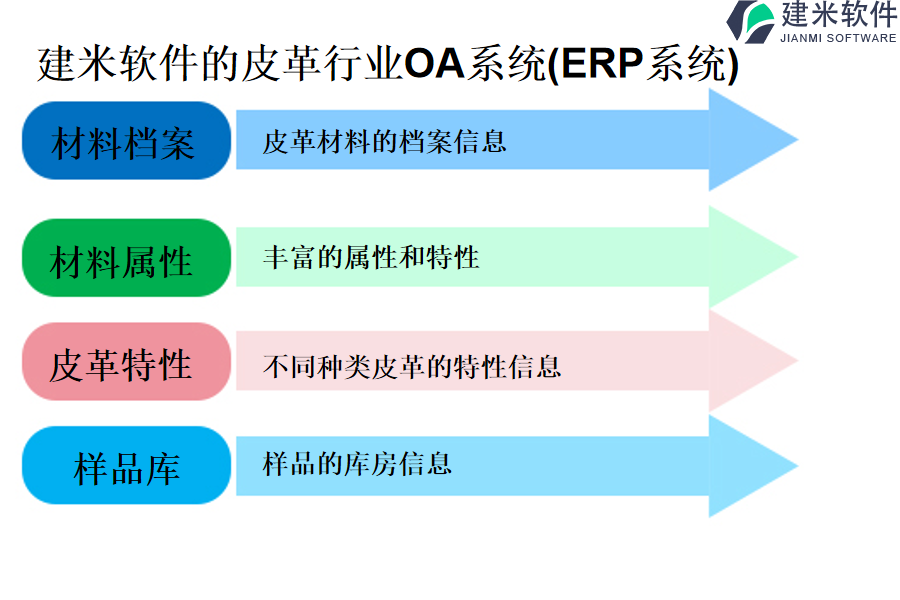 建米软件
JIANMI SOFTWARE

建米软件的皮革行业OA系统(ERP系统)

材料档案
皮革材料的档案信息

材料属性
丰富的属性和特性

皮革特性
不同种类皮革的特性信息

样品库
样品的库房信息